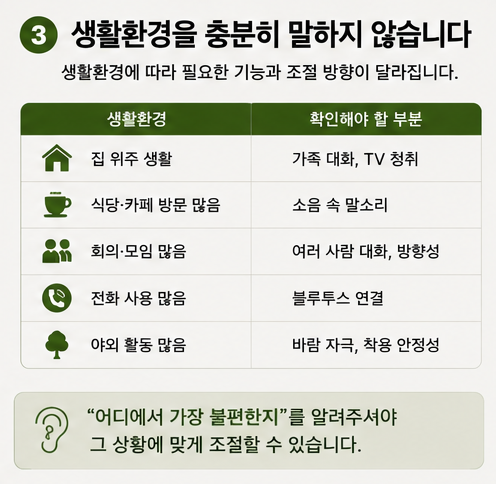 3 생활환경을 충분히 말하지 않습니다

생활환경에 따라 필요한 기능과 조절 방향이 달라집니다.

| 생활환경 | 확인해야 할 부분 |
|---|---|
| 집 위주 생활 | 가족 대화, TV 청취 |
| 식당·카페 방문 많음 | 소음 속 말소리 |
| 회의·모임 많음 | 여러 사람 대화, 방향성 |
| 전화 사용 많음 | 블루투스 연결 |
| 야외 활동 많음 | 바람 자극, 착용 안정성 |

“어디에서 가장 불편한지”를 알려주셔야 그 상황에 맞게 조절할 수 있습니다.